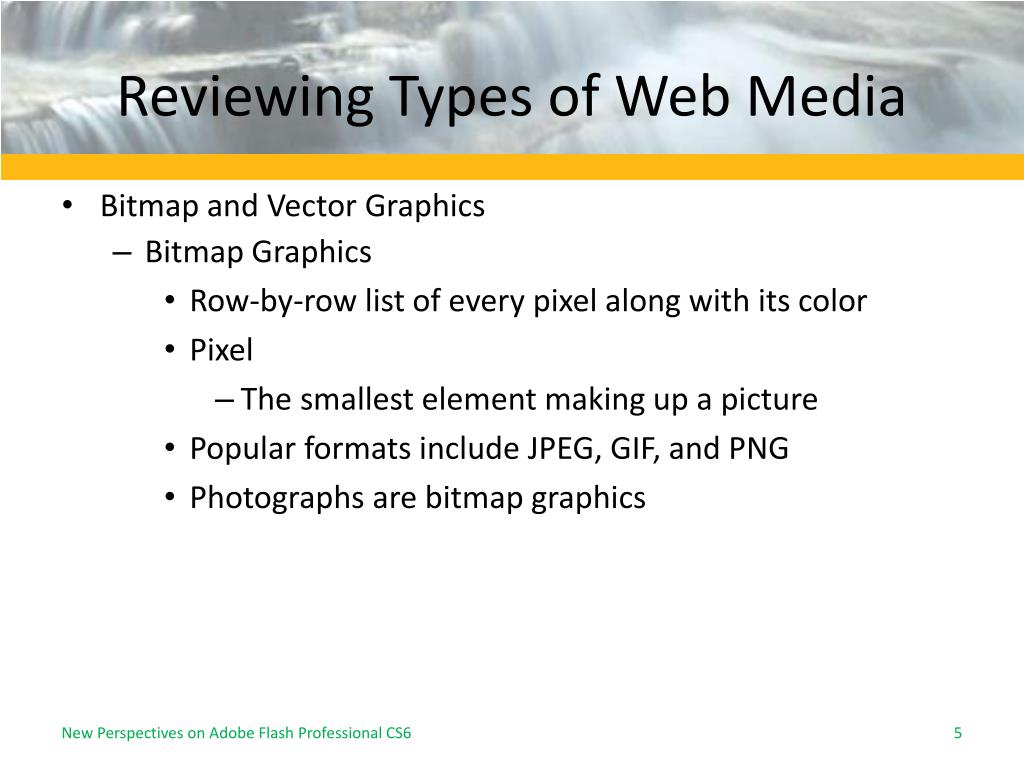 Reviewing Types of Web Media

• Bitmap and Vector Graphics
– Bitmap Graphics
• Row-by-row list of every pixel along with its color
• Pixel
– The smallest element making up a picture
• Popular formats include JPEG, GIF, and PNG
• Photographs are bitmap graphics

New Perspectives on Adobe Flash Professional CS6

5